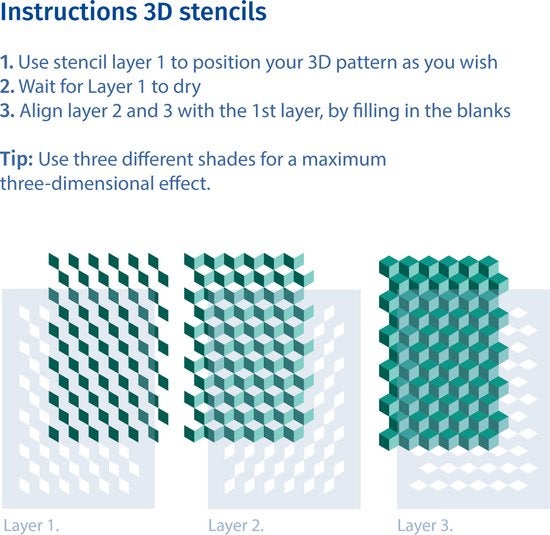 Instructions 3D stencils

1. Use stencil layer 1 to position your 3D pattern as you wish
2. Wait for Layer 1 to dry
3. Align layer 2 and 3 with the 1st layer, by filling in the blanks

Tip: Use three different shades for a maximum three-dimensional effect.

Layer 1.

Layer 2.

Layer 3.